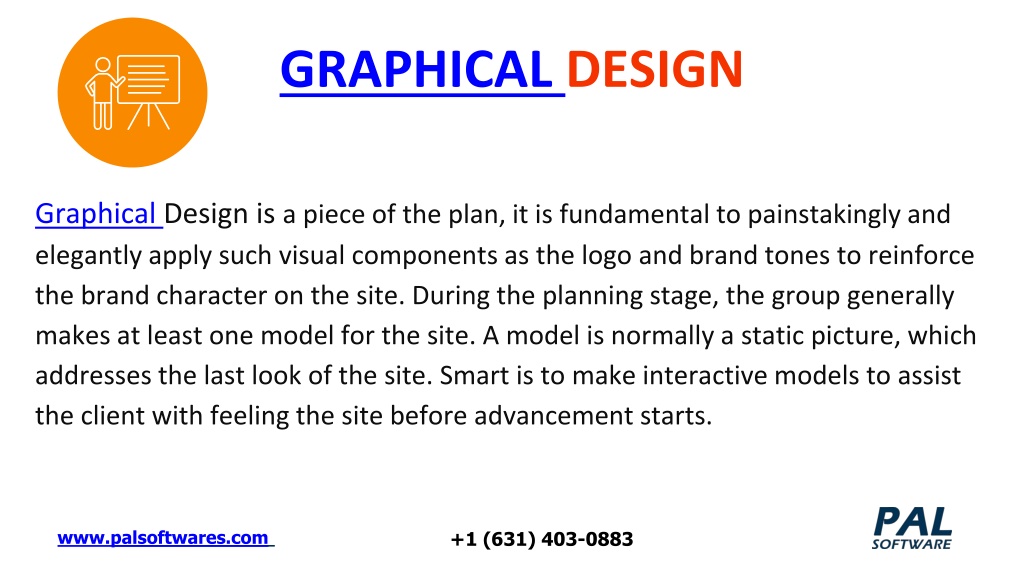 GRAPHICAL DESIGN

Graphical Design is a piece of the plan, it is fundamental to painstakingly and elegantly apply such visual components as the logo and brand tones to reinforce the brand character on the site. During the planning stage, the group generally makes at least one model for the site. A model is normally a static picture, which addresses the last look of the site. Smart is to make interactive models to assist the client with feeling the site before advancement starts.

www.palsoftwares.com

+1 (631) 403-0883

PAL SOFTWARE